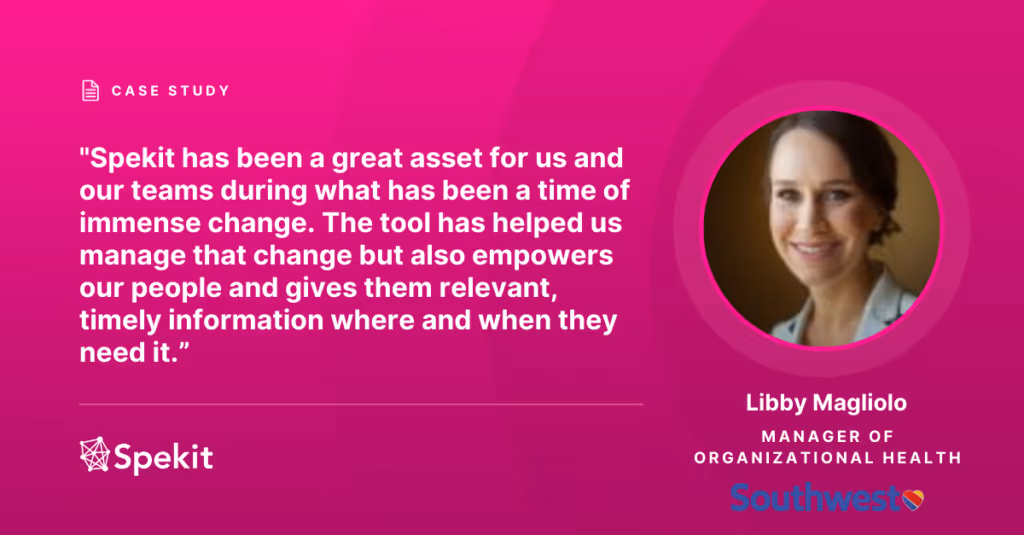 CASE STUDY

"Spekit has been a great asset for us and our teams during what has been a time of immense change. The tool has helped us manage that change but also empowers our people and gives them relevant, timely information where and when they need it.”

Spekit

Libby Magliolo

MANAGER OF ORGANIZATIONAL HEALTH

Southwest